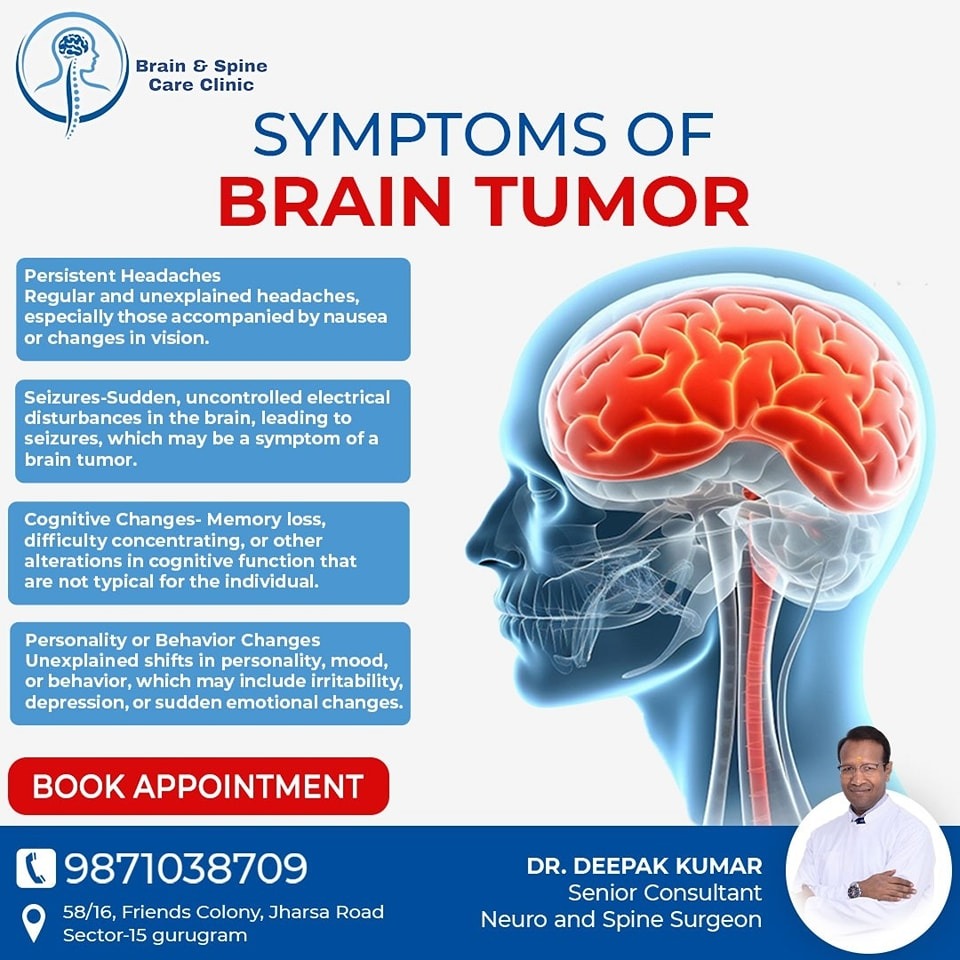 Brain & Spine
Care Clinic

SYMPTOMS OF
BRAIN TUMOR

Persistent Headaches
Regular and unexplained headaches, especially those accompanied by nausea or changes in vision.

Seizures-Sudden, uncontrolled electrical disturbances in the brain, leading to seizures, which may be a symptom of a brain tumor.

Cognitive Changes- Memory loss, difficulty concentrating, or other alterations in cognitive function that are not typical for the individual.

Personality or Behavior Changes
Unexplained shifts in personality, mood, or behavior, which may include irritability, depression, or sudden emotional changes.

BOOK APPOINTMENT

9871038709

58/16, Friends Colony, Jharsa Road
Sector-15 gurugram

DR. DEEPAK KUMAR
Senior Consultant
Neuro and Spine Surgeon